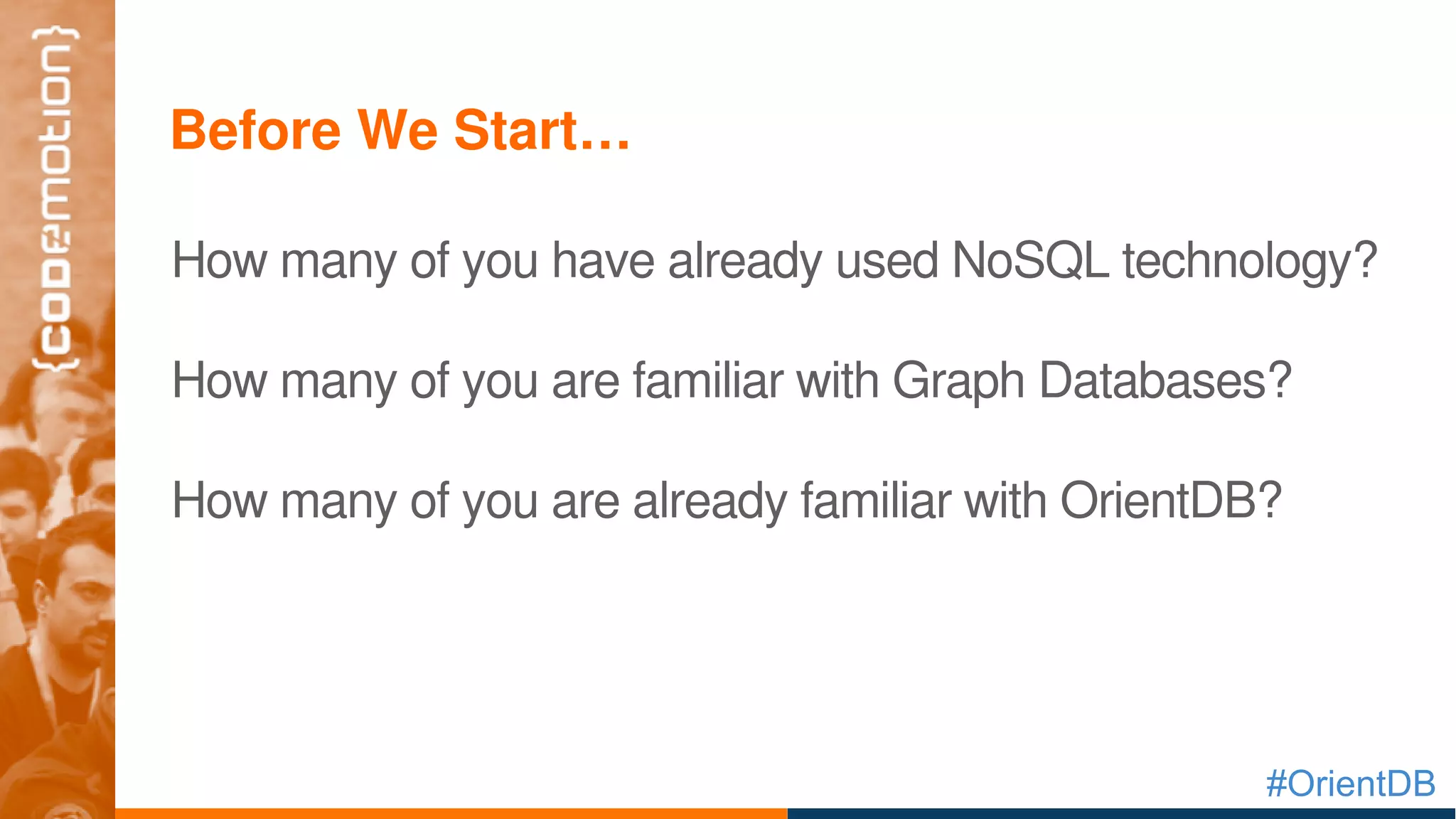 {codemotion}

Before We Start…

How many of you have already used NoSQL technology?

How many of you are familiar with Graph Databases?

How many of you are already familiar with OrientDB?

#OrientDB